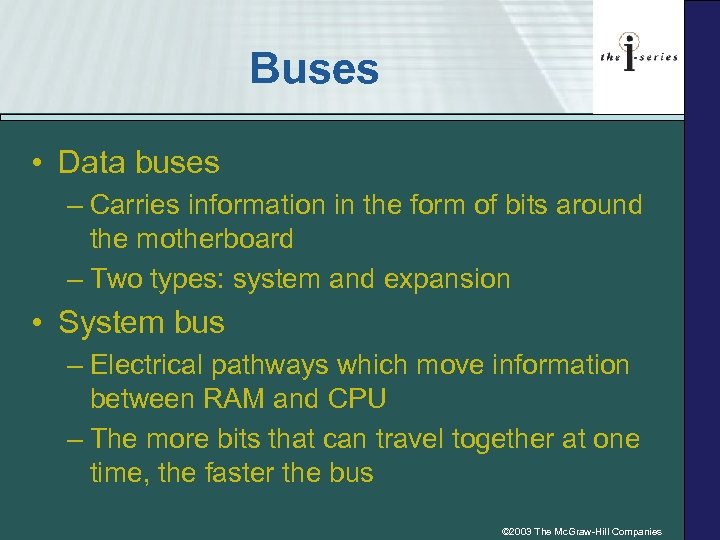 Buses

the i-series

• Data buses
– Carries information in the form of bits around the motherboard
– Two types: system and expansion
• System bus
– Electrical pathways which move information between RAM and CPU
– The more bits that can travel together at one time, the faster the bus

©2003 The McGraw-Hill Companies